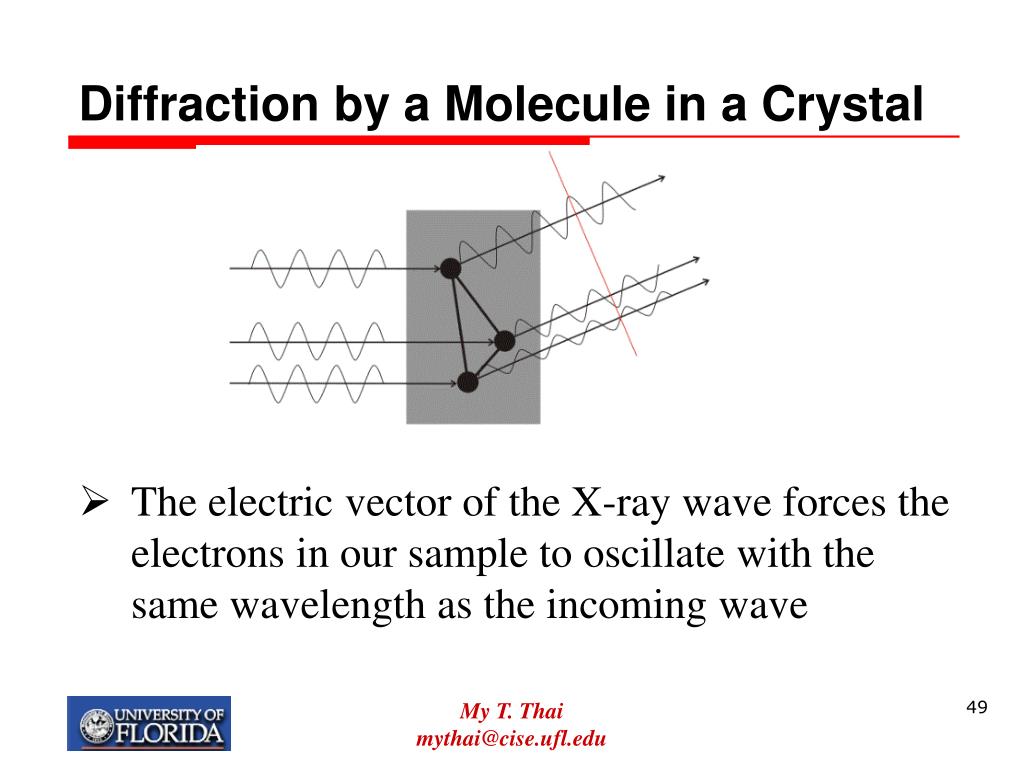 Diffraction by a Molecule in a Crystal

➢ The electric vector of the X-ray wave forces the electrons in our sample to oscillate with the same wavelength as the incoming wave

UNIVERSITY OF FLORIDA

My T. Thai
mythai@cise.ufl.edu

49